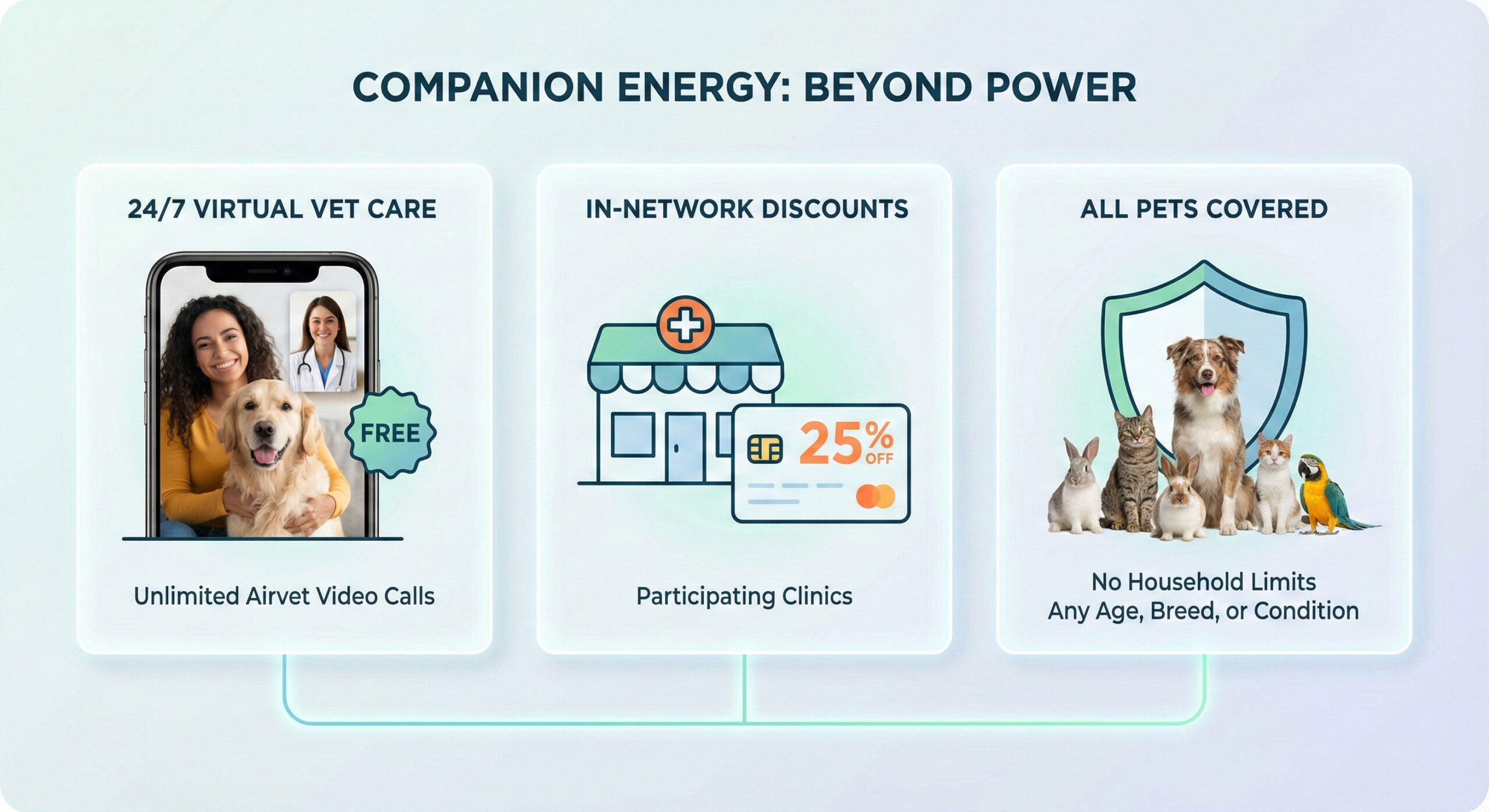 COMPANION ENERGY: BEYOND POWER

24/7 VIRTUAL VET CARE

FREE

Unlimited Airvet Video Calls

IN-NETWORK DISCOUNTS

25% OFF

Participating Clinics

ALL PETS COVERED

No Household Limits
Any Age, Breed, or Condition